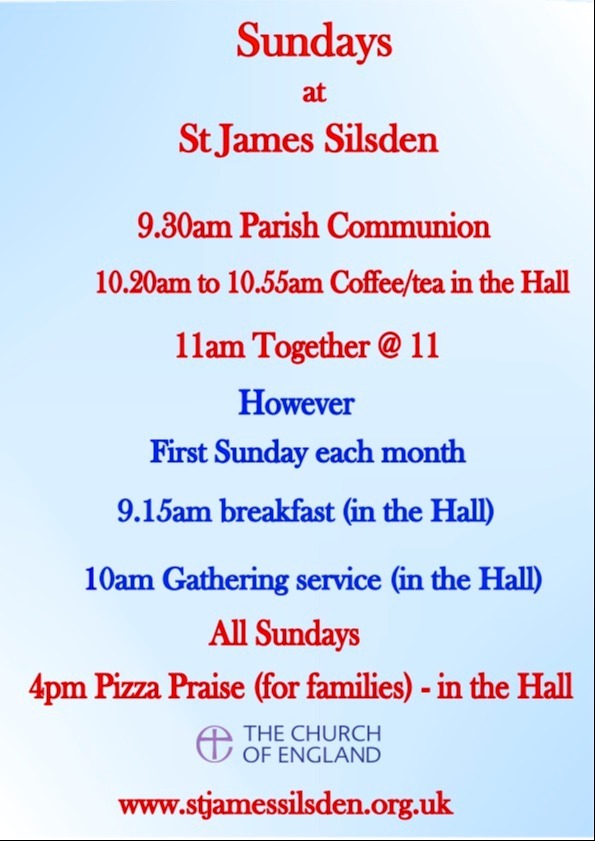 Sundays
at
St James Silsden

9.30am Parish Communion

10.20am to 10.55am Coffee/tea in the Hall

11am Together @ 11

However

First Sunday each month

9.15am breakfast (in the Hall)

10am Gathering service (in the Hall)

All Sundays

4pm Pizza Praise (for families) - in the Hall

THE CHURCH OF ENGLAND

www.stjamessilsden.org.uk